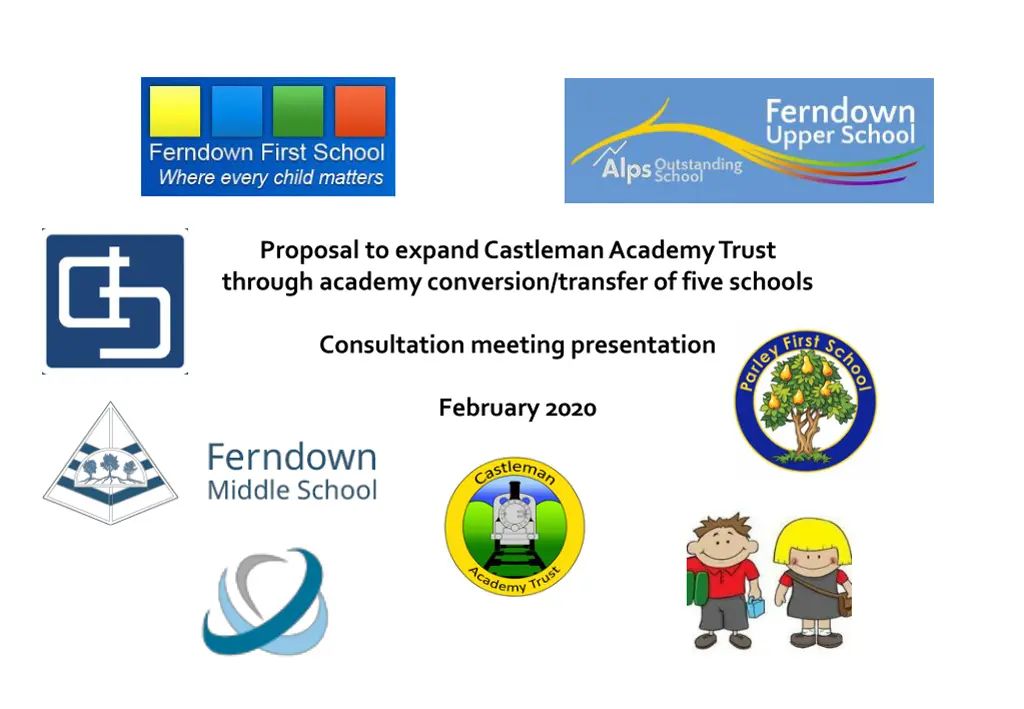 Ferndown First School
Where every child matters

Ferndown Upper School
Alps Outstanding School

Proposal to expand Castleman Academy Trust through academy conversion/transfer of five schools

Consultation meeting presentation

February 2020

Parley First School

Ferndown Middle School

Castleman Academy Trust